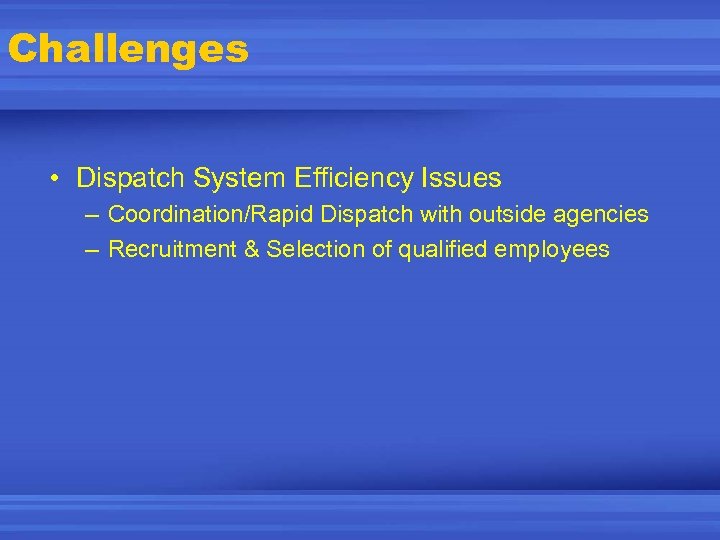 Challenges

• Dispatch System Efficiency Issues
– Coordination/Rapid Dispatch with outside agencies
– Recruitment & Selection of qualified employees